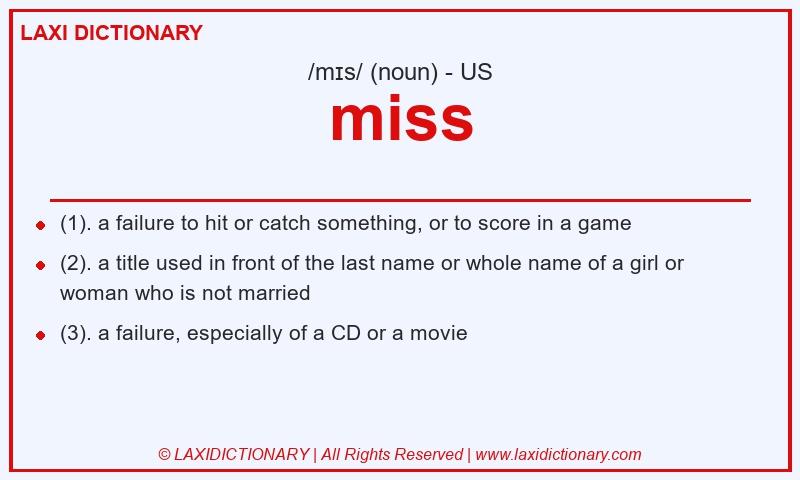 LAXI DICTIONARY

/mɪs/ (noun) - US

miss

- (1). a failure to hit or catch something, or to score in a game
- (2). a title used in front of the last name or whole name of a girl or woman who is not married
- (3). a failure, especially of a CD or a movie

© LAXIDICTIONARY | All Rights Reserved | www.laxidictionary.com